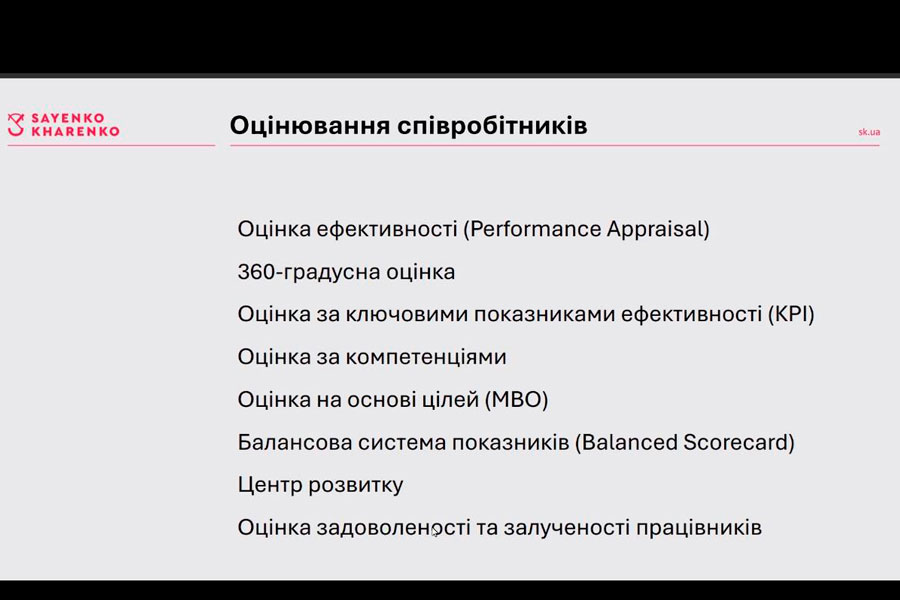 SAYENKO KHARENKO

Оцінювання співробітників

sk.ua

Оцінка ефективності (Performance Appraisal)

360-градусна оцінка

Оцінка за ключовими показниками ефективності (KPI)

Оцінка за компетенціями

Оцінка на основі цілей (MBO)

Балансова система показників (Balanced Scorecard)

Центр розвитку

Оцінка задоволеності та залученості працівників